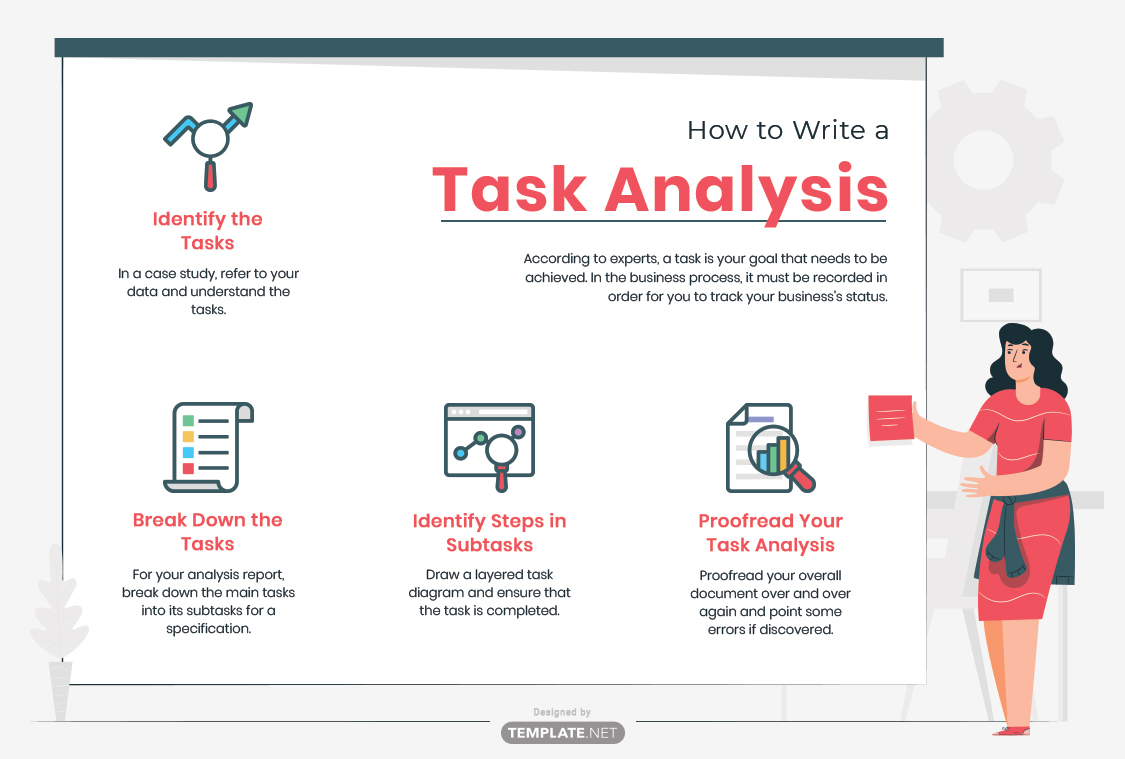 How to Write a

Task Analysis

According to experts, a task is your goal that needs to be achieved. In the business process, it must be recorded in order for you to track your business's status.

Identify the Tasks

In a case study, refer to your data and understand the tasks.

Break Down the Tasks

For your analysis report, break down the main tasks into its subtasks for a specification.

Identify Steps in Subtasks

Draw a layered task diagram and ensure that the task is completed.

Proofread Your Task Analysis

Proofread your overall document over and over again and point some errors if discovered.

Designed by

TEMPLATE.NET